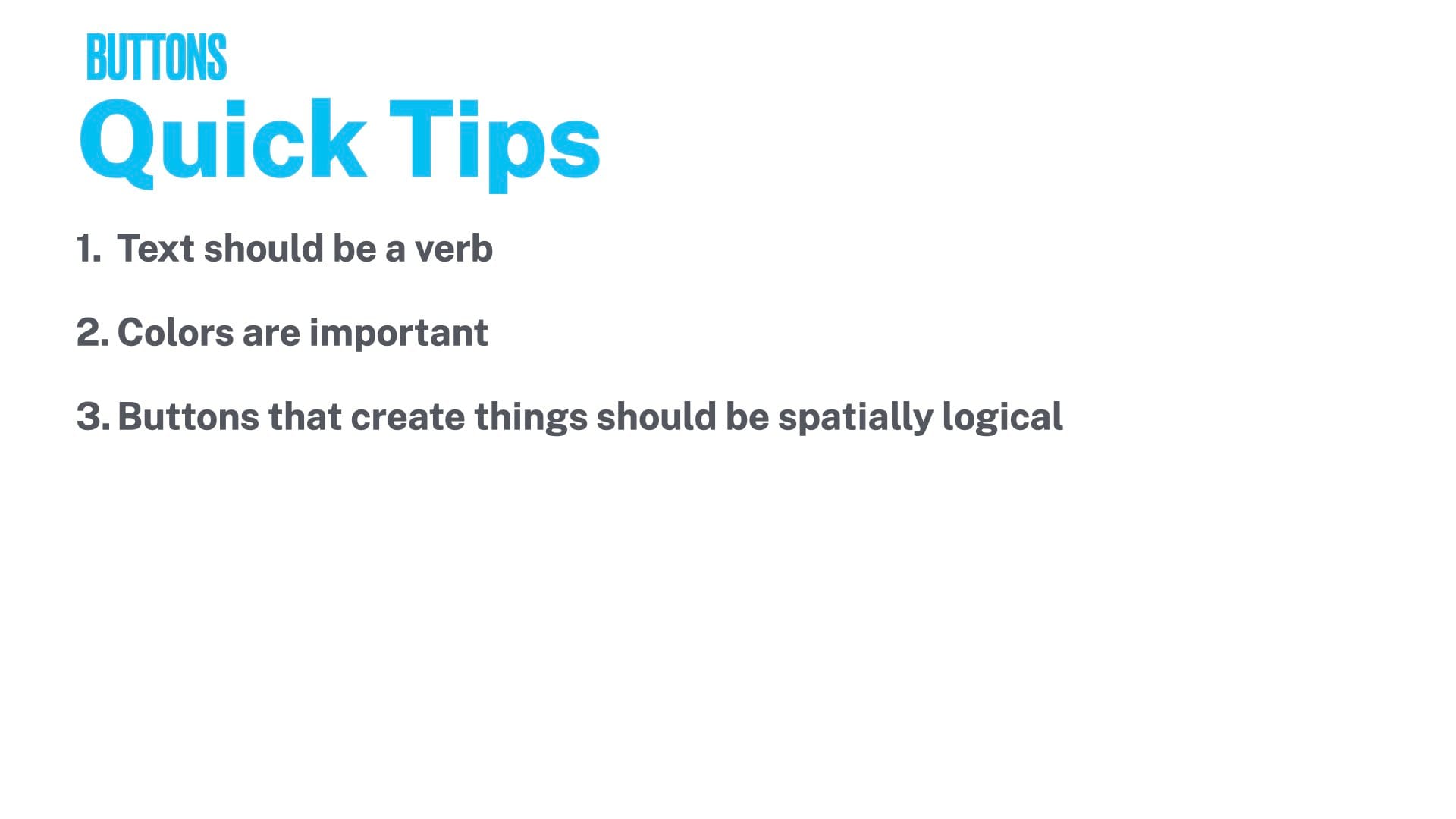 BUTTONS
Quick Tips

1. Text should be a verb

2. Colors are important

3. Buttons that create things should be spatially logical